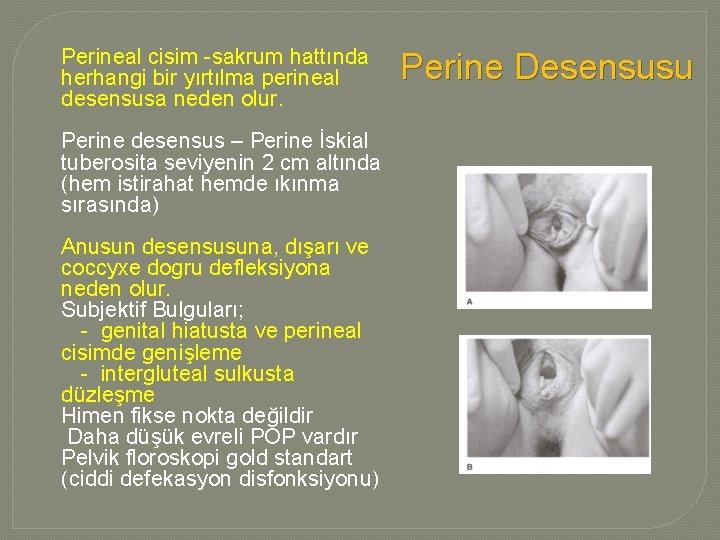 Perine Desensusu

Perineal cisim -sakrum hattında herhangi bir yırtılma perineal desensusa neden olur.

Perine desensus – Perine İskial tuberosita seviyenin 2 cm altında (hem istirahat hemde ıkınma sırasında)

Anusun desensusuna, dışarı ve coccyxe dogru defleksiyona neden olur.
Subjektif Bulguları;
- genital hiatusta ve perineal cisimde genişleme
- intergluteal sulkusta düzleşme
Himen fikse nokta değildir
Daha düşük evreli POP vardır
Pelvik floroskopi gold standart (ciddi defekasyon disfonksiyonu)

A

B